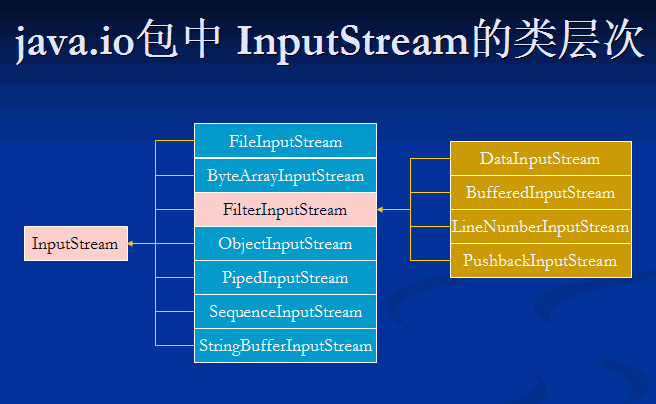 java.io包中 InputStream的类层次

InputStream

FileInputStream
ByteArrayInputStream
FilterInputStream
ObjectInputStream
PipedInputStream
SequenceInputStream
StringBufferInputStream

DataInputStream
BufferedInputStream
LineNumberInputStream
PushbackInputStream